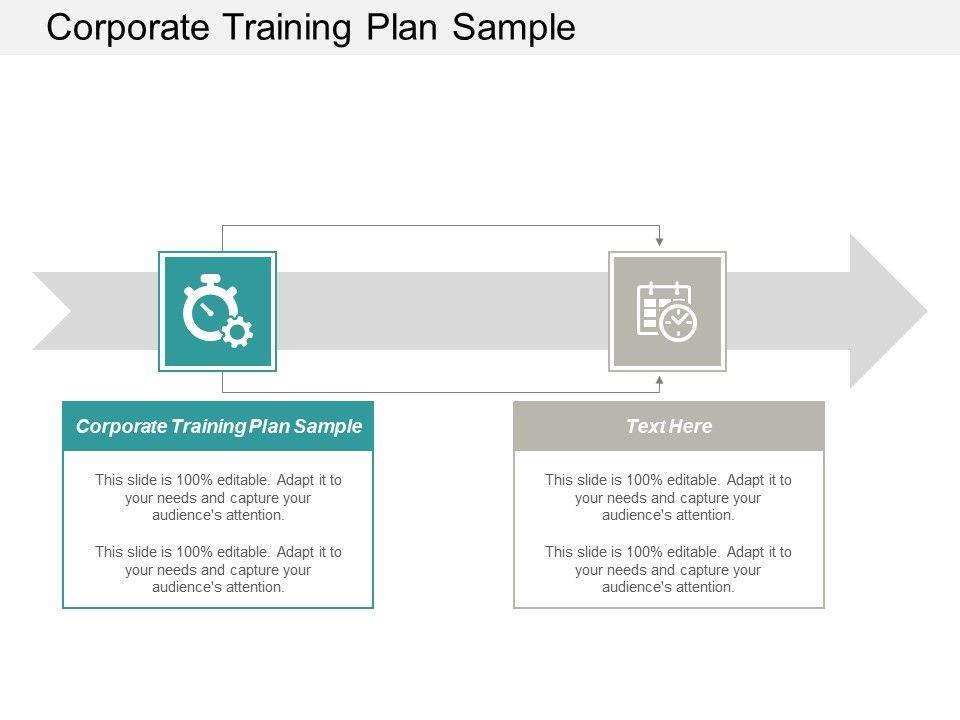 Corporate Training Plan Sample

Corporate Training Plan Sample

This slide is 100% editable. Adapt it to your needs and capture your audience's attention.

This slide is 100% editable. Adapt it to your needs and capture your audience's attention.

Text Here

This slide is 100% editable. Adapt it to your needs and capture your audience's attention.

This slide is 100% editable. Adapt it to your needs and capture your audience's attention.